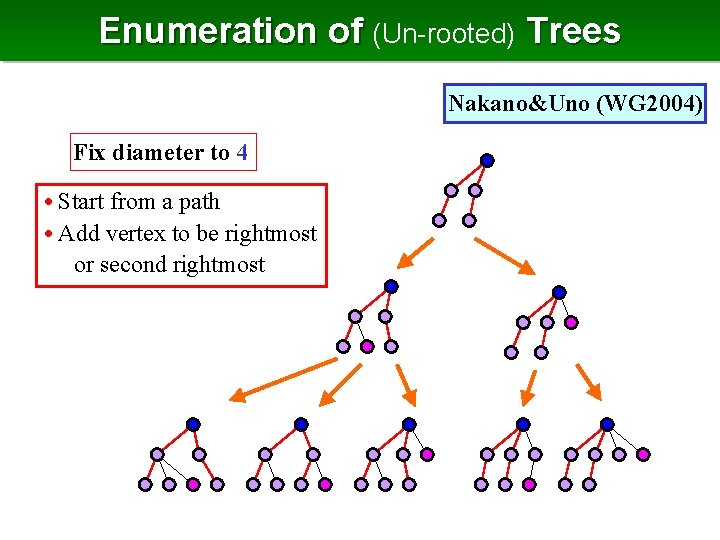 Enumeration of (Un-rooted) Trees

Nakano&Uno (WG2004)

Fix diameter to 4

• Start from a path
• Add vertex to be rightmost or second rightmost